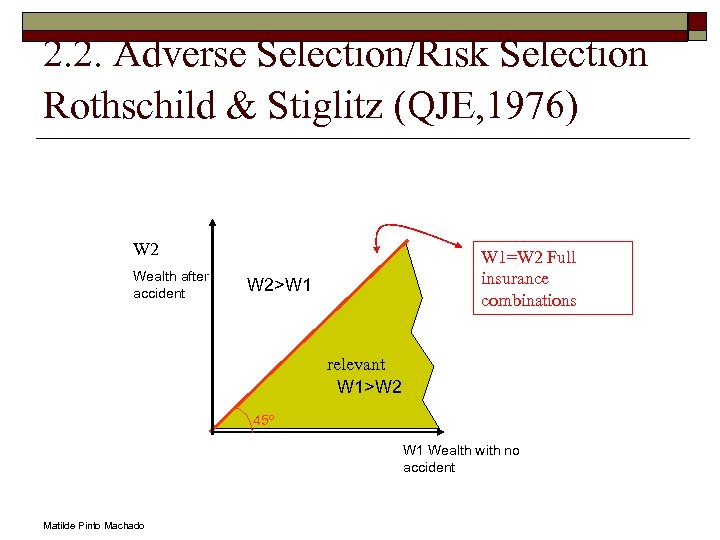 2.2. Adverse Selection/Risk Selection Rothschild & Stiglitz (QJE,1976)

W2

Wealth after accident

W2>W1

W1=W2 Full insurance combinations

relevant

W1>W2

45º

W1 Wealth with no accident

Matilde Pinto Machado